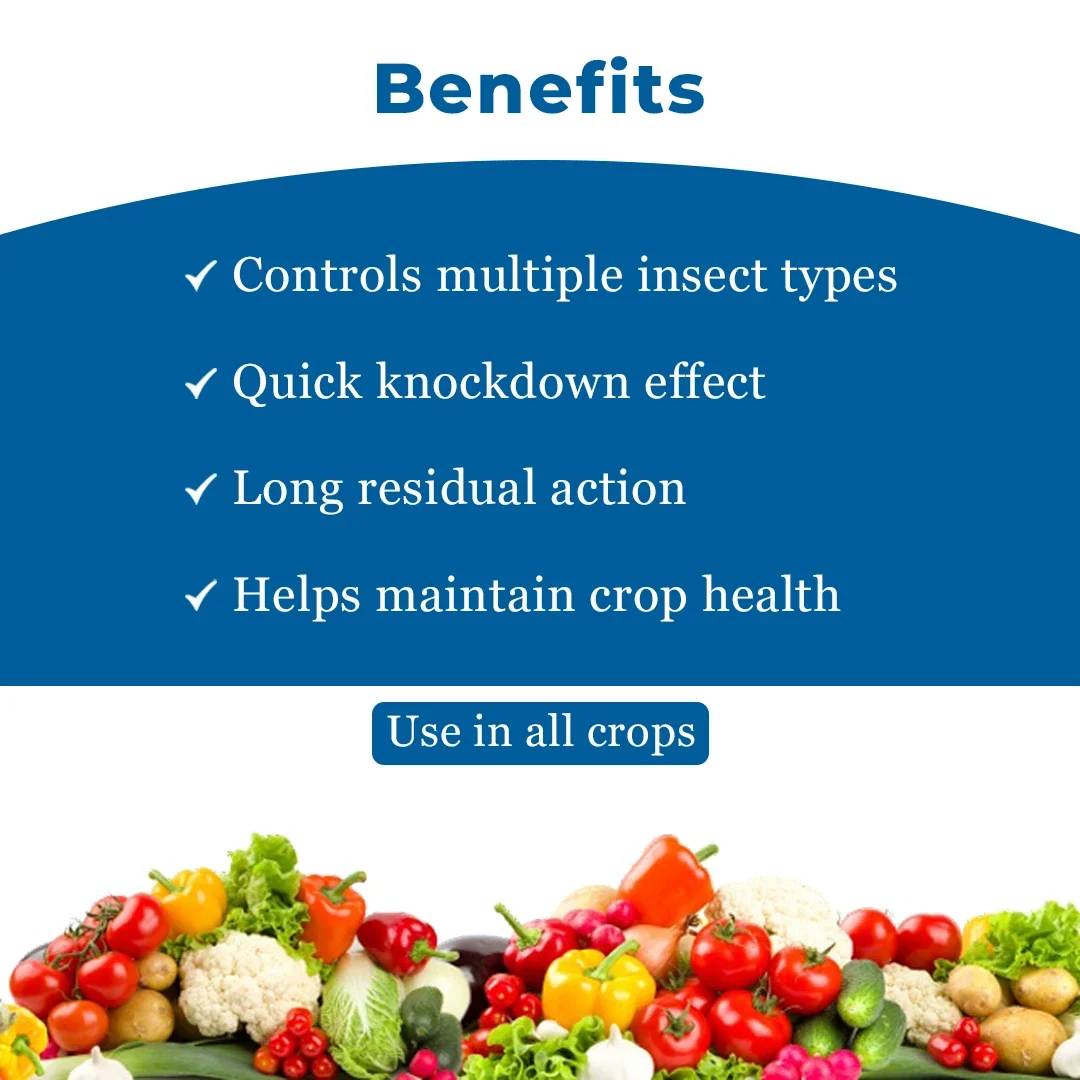 Benefits

✓ Controls multiple insect types

✓ Quick knockdown effect

✓ Long residual action

✓ Helps maintain crop health

Use in all crops